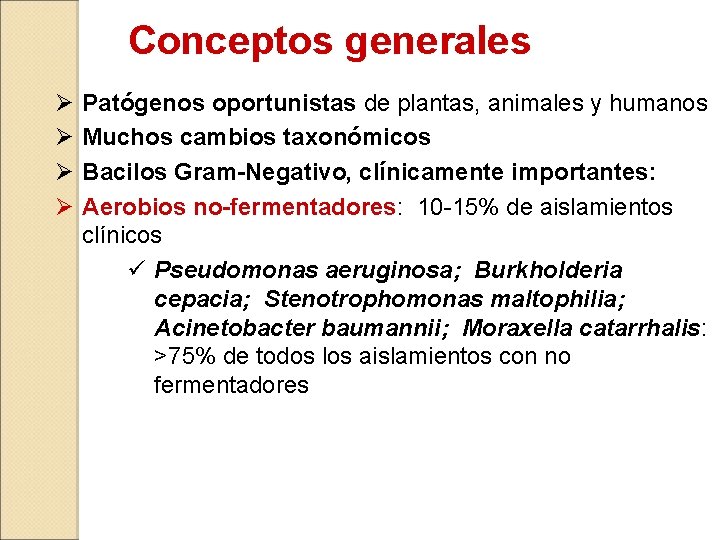 Conceptos generales

➢ Patógenos oportunistas de plantas, animales y humanos
➢ Muchos cambios taxonómicos
➢ Bacilos Gram-Negativo, clínicamente importantes:
➢ Aerobios no-fermentadores: 10-15% de aislamientos clínicos

✓ Pseudomonas aeruginosa; Burkholderia cepacia; Stenotrophomonas maltophilia; Acinetobacter baumannii; Moraxella catarrhalis: >75% de todos los aislamientos con no fermentadores